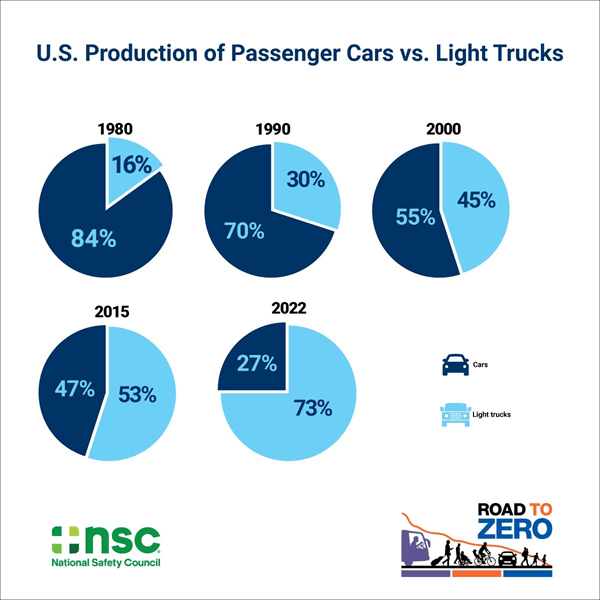 U.S. Production of Passenger Cars vs. Light Trucks

1980
16%
84%

1990
30%
70%

2000
55%
45%

2015
47%
53%

2022
27%
73%

Cars

Light trucks

nsc
National Safety Council

ROAD TO ZERO